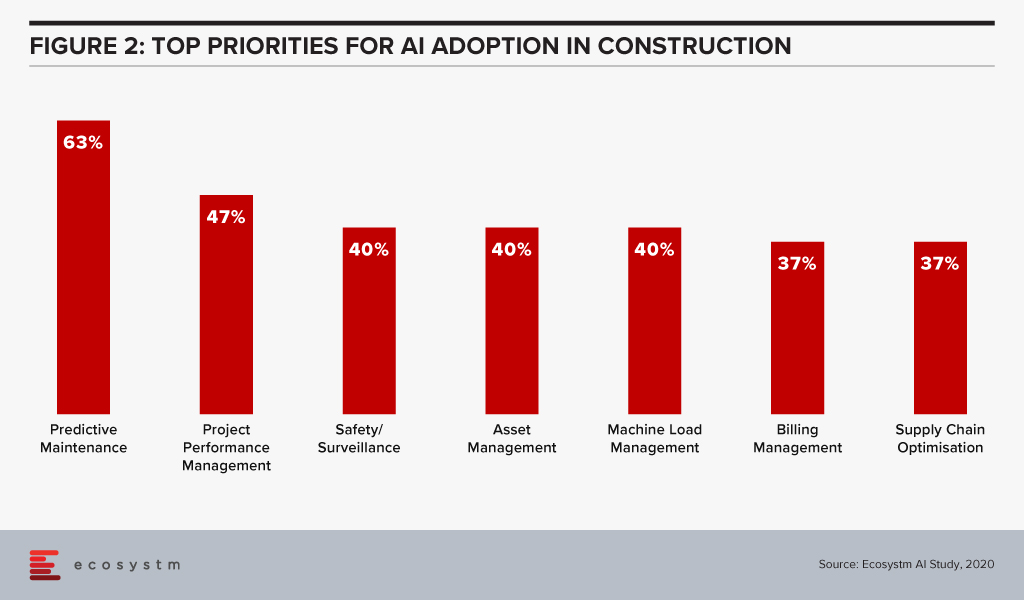 FIGURE 2: TOP PRIORITIES FOR AI ADOPTION IN CONSTRUCTION

63%
47%
40%
40%
40%
37%
37%

Predictive Maintenance
Project Performance Management
Safety/ Surveillance
Asset Management
Machine Load Management
Billing Management
Supply Chain Optimisation

ecosystm

Source: Ecosystm AI Study, 2020